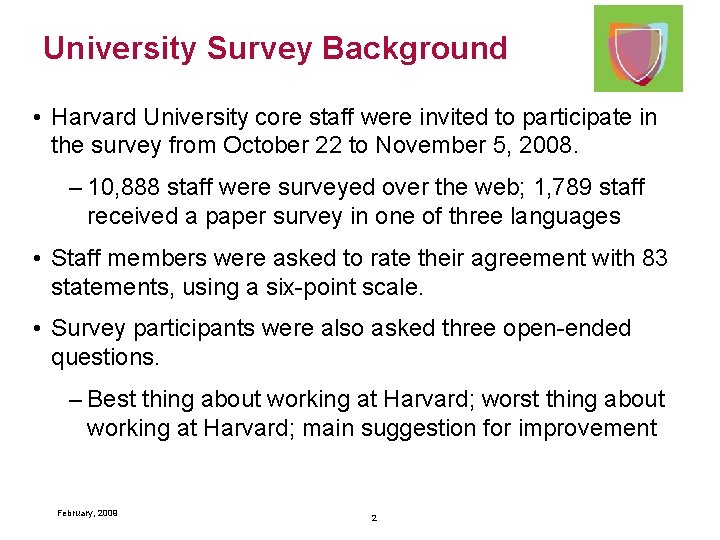 University Survey Background

• Harvard University core staff were invited to participate in the survey from October 22 to November 5, 2008.

– 10,888 staff were surveyed over the web; 1,789 staff received a paper survey in one of three languages

• Staff members were asked to rate their agreement with 83 statements, using a six-point scale.

• Survey participants were also asked three open-ended questions.

– Best thing about working at Harvard; worst thing about working at Harvard; main suggestion for improvement

February, 2009

2